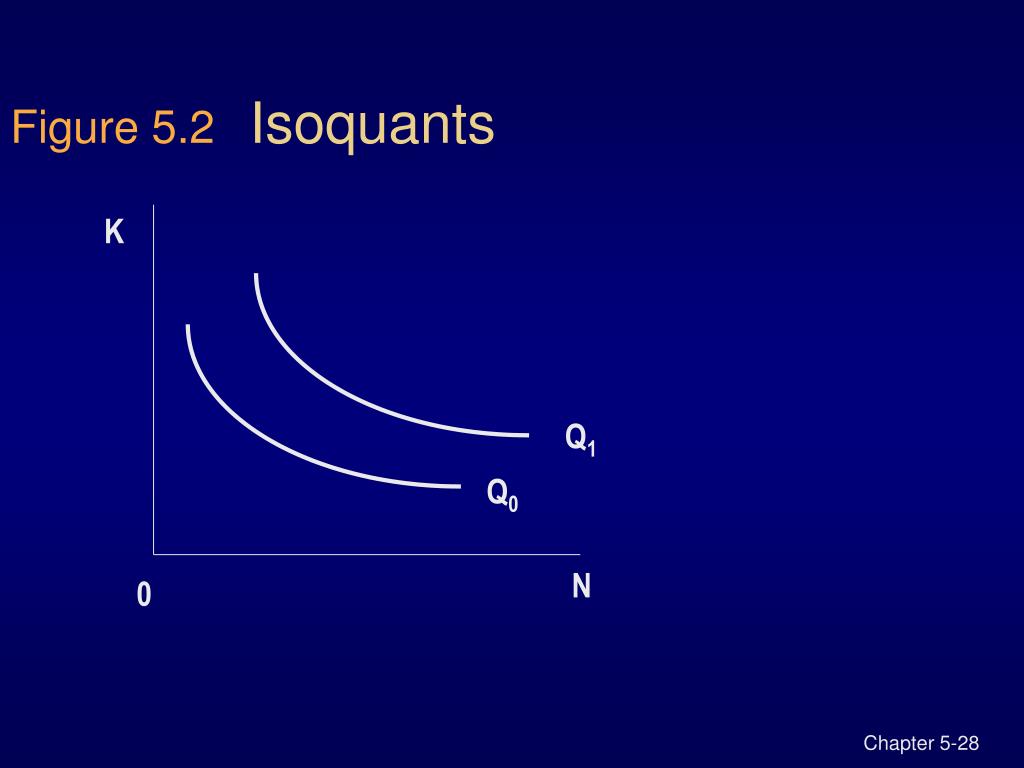 Figure 5.2 Isoquants

K

$Q_1$

$Q_0$

0

N

Chapter 5-28